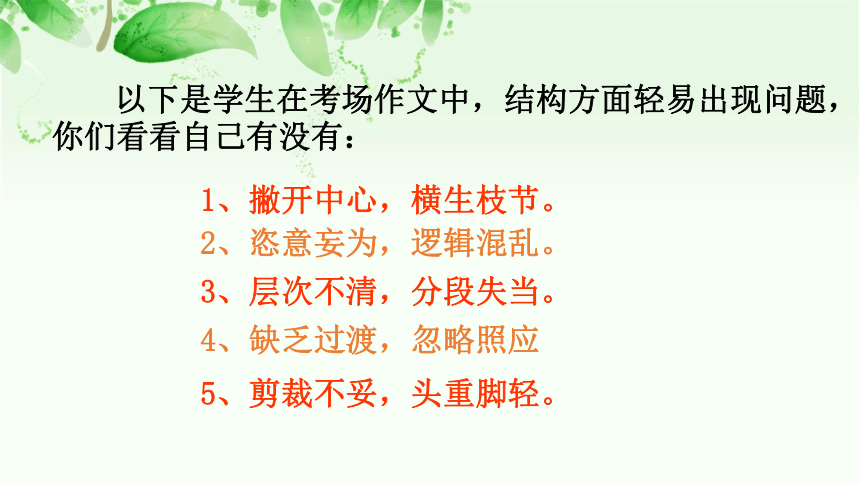 以下是学生在考场作文中，结构方面轻易出现问题，你们看看自己有没有：

1、撇开中心，横生枝节。
2、恣意妄为，逻辑混乱。
3、层次不清，分段失当。
4、缺乏过渡，忽略照应
5、剪裁不妥，头重脚轻。